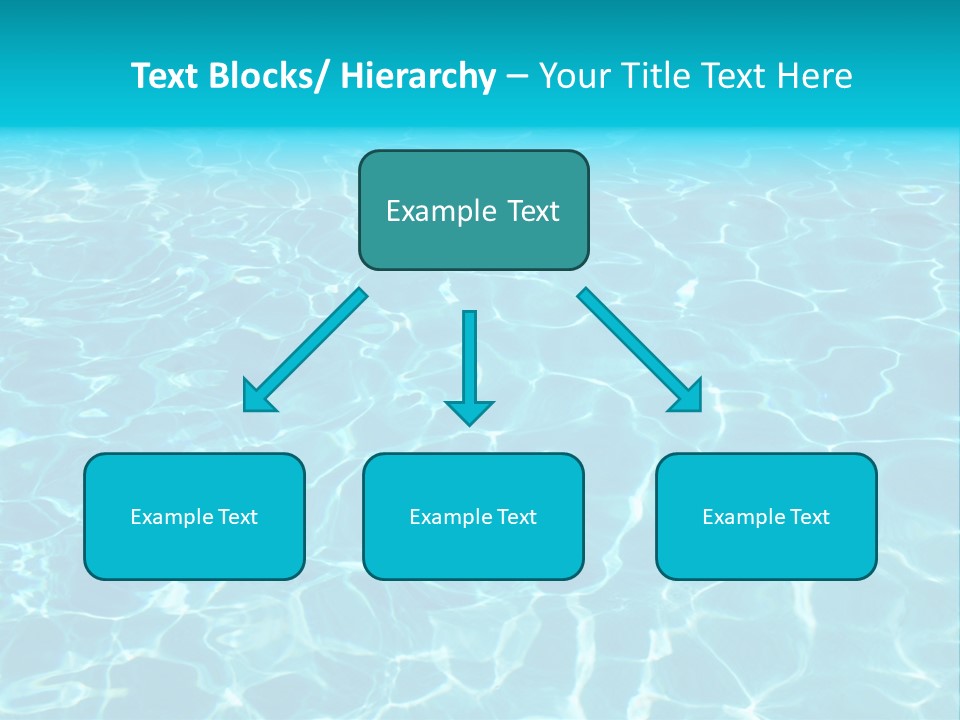 Text Blocks/ Hierarchy – Your Title Text Here

Example Text

Example Text

Example Text

Example Text